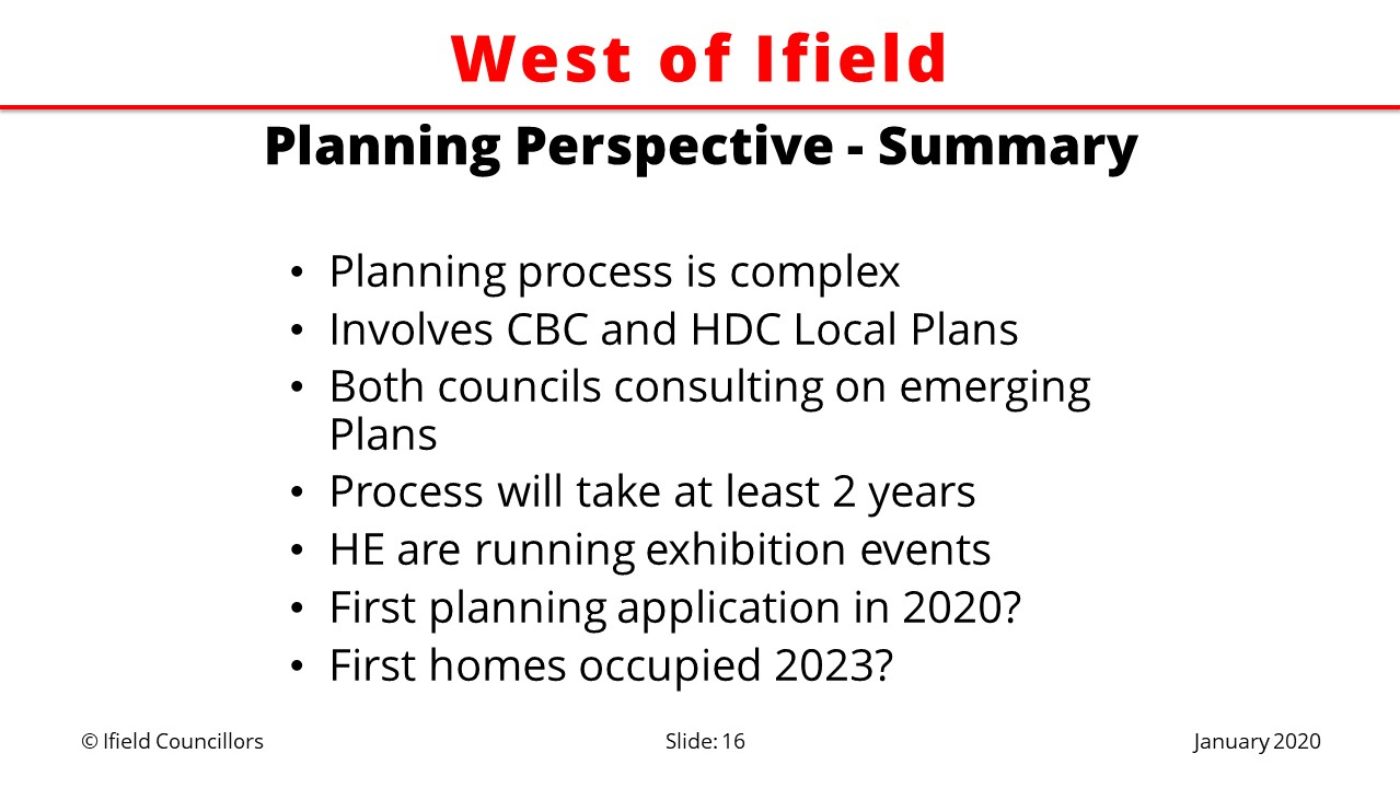 West of Ifield

Planning Perspective - Summary

• Planning process is complex
• Involves CBC and HDC Local Plans
• Both councils consulting on emerging Plans
• Process will take at least 2 years
• HE are running exhibition events
• First planning application in 2020?
• First homes occupied 2023?

© Ifield Councillors

Slide: 16

January 2020